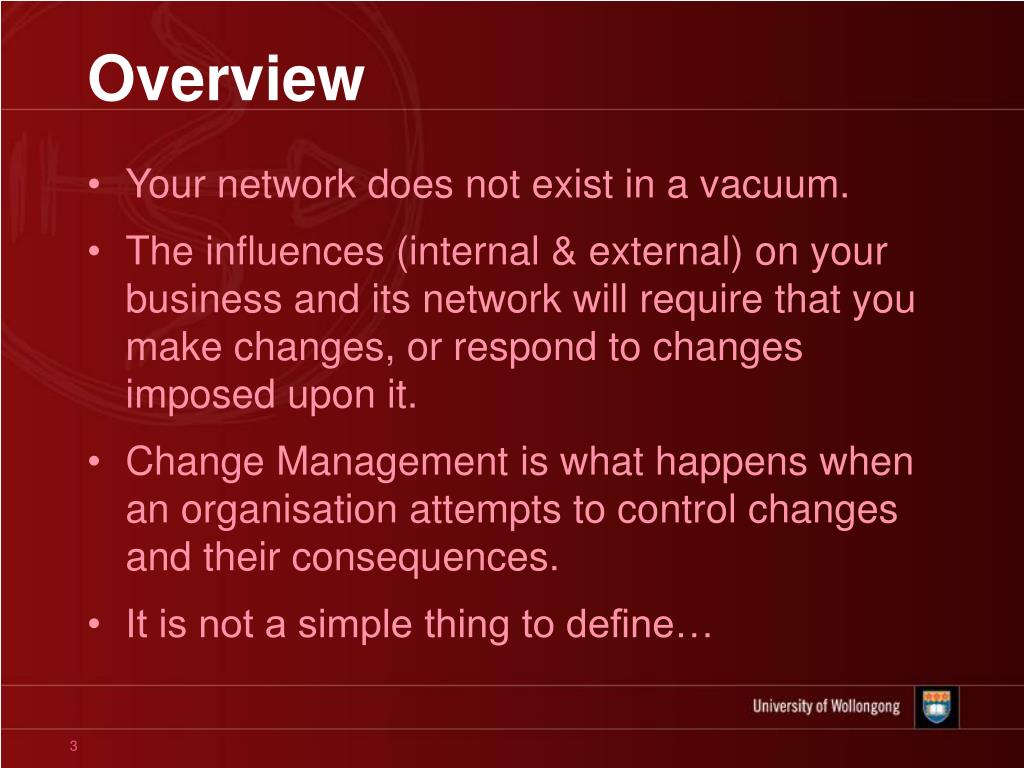 Overview

• Your network does not exist in a vacuum.
• The influences (internal & external) on your business and its network will require that you make changes, or respond to changes imposed upon it.
• Change Management is what happens when an organisation attempts to control changes and their consequences.
• It is not a simple thing to define…

University of Wollongong

3